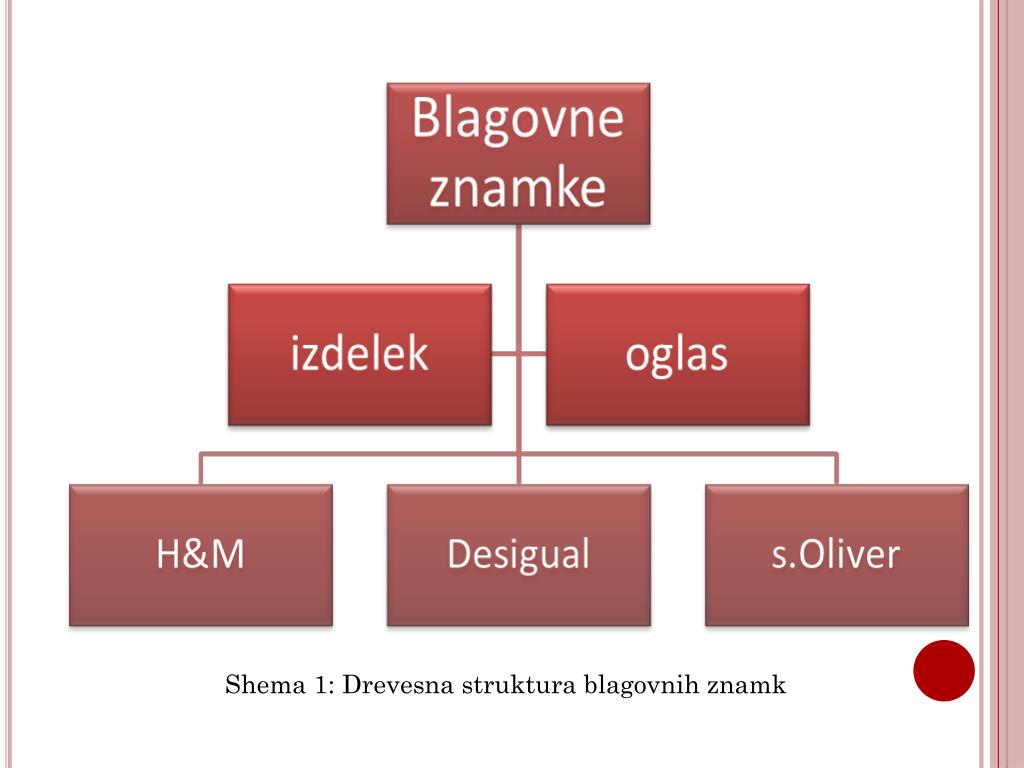 Blagovne znamke

izdelek

oglas

H&M

Desigual

s.Oliver

Shema 1: Drevesna struktura blagovnih znamk